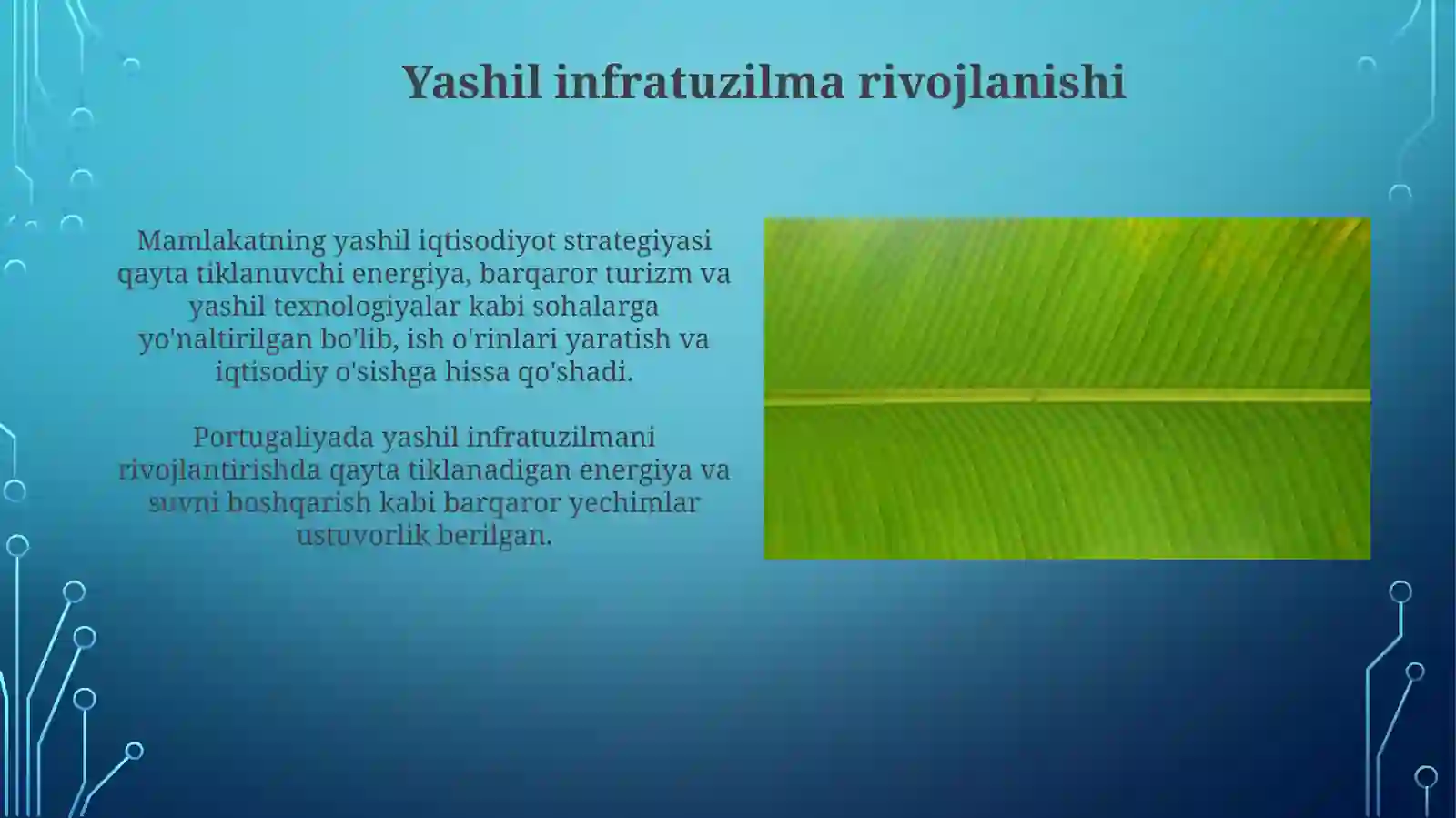 Yashil infratuzilma rivojlanishi

Mamlakatning yashil iqtisodiyot strategiyasi qayta tiklanuvchi energiya, barqaror turizm va yashil texnologiyalar kabi sohalarga yo'naltirilgan bo'lib, ish o'rinlari yaratish va iqtisodiy o'sishga hissa qo'shadi.

Portugaliyada yashil infratuzilmani rivojlantirishda qayta tiklanadigan energiya va suvni boshqarish kabi barqaror yechimlar ustuvorlik berilgan.